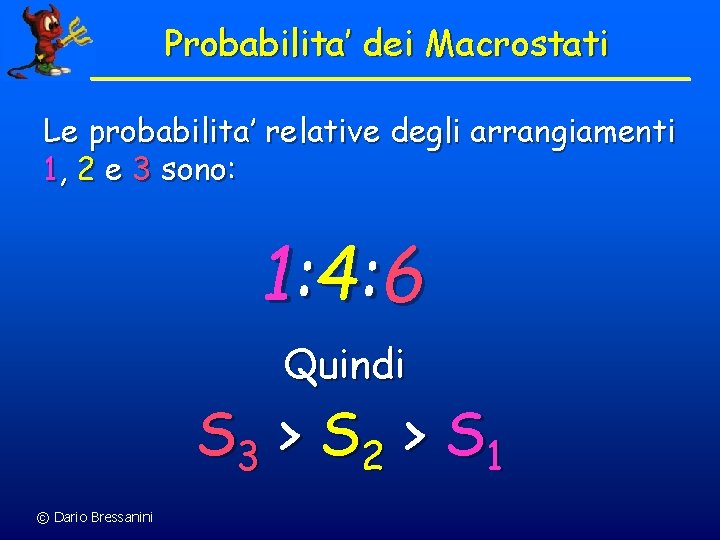 Probabilita' dei Macrostati

Le probabilita' relative degli arrangiamenti 1, 2 e 3 sono:

1:4:6

Quindi

$S_3 > S_2 > S_1$

© Dario Bressanini